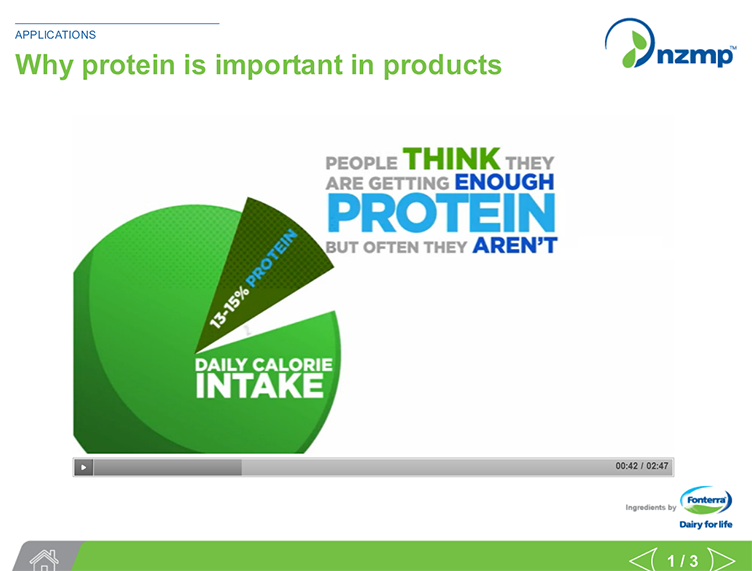 APPLICATIONS

Why protein is important in products

nzmp™

PEOPLE THINK THEY ARE GETTING ENOUGH PROTEIN BUT OFTEN THEY AREN'T

13-15% PROTEIN

DAILY CALORIE INTAKE

00:42 / 02:47

Ingredients by Fonterra Dairy for life

1 / 3